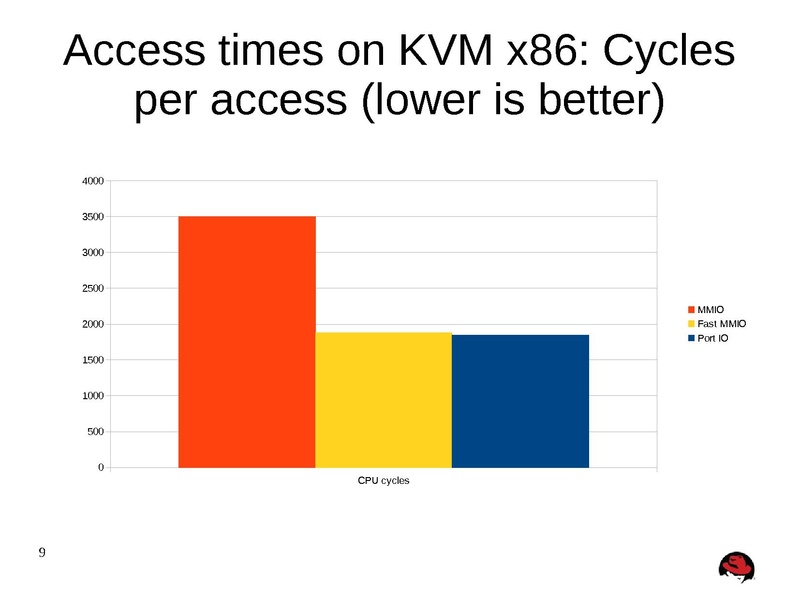 Access times on KVM x86: Cycles per access (lower is better)

4000
3500
3000
2500
2000
1500
1000
500
0

CPU cycles

MMIO
Fast MMIO
Port IO

9